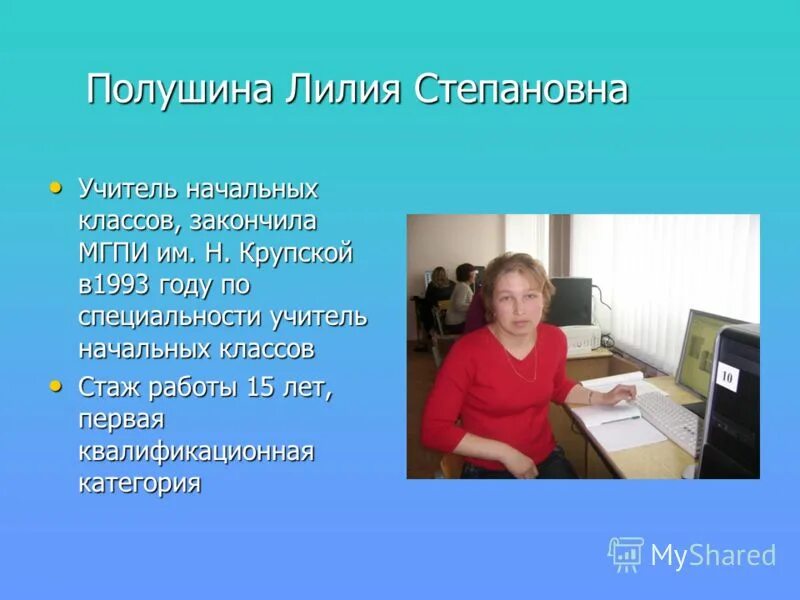 Полушина Лилия Степановна

• Учитель начальных классов, закончила МГПИ им. Н. Крупской в1993 году по специальности учитель начальных классов
• Стаж работы 15 лет, первая квалификационная категория

10

MyShared